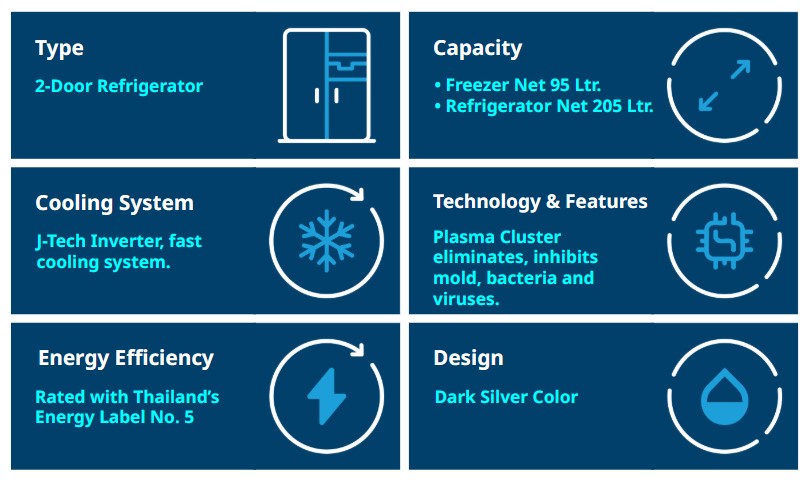 Type

2-Door Refrigerator

Capacity

• Freezer Net 95 Ltr.
• Refrigerator Net 205 Ltr.

Cooling System

J-Tech Inverter, fast cooling system.

Technology & Features

Plasma Cluster eliminates, inhibits mold, bacteria and viruses.

Energy Efficiency

Rated with Thailand's Energy Label No. 5

Design

Dark Silver Color